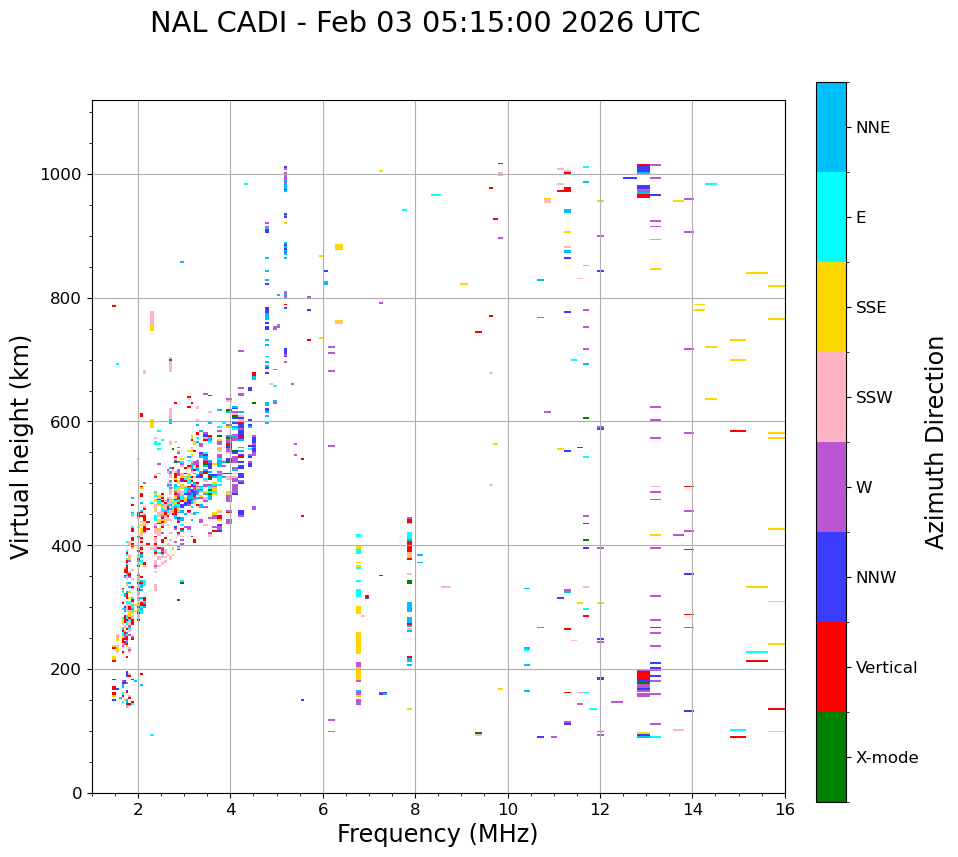 NAL CADI - Feb 03 05:15:00 2026 UTC

Virtual height (km)

1000
800
600
400
200
0

2 4 6 8 10 12 14 16

Frequency (MHz)

NNE
E
SSE
SSW
W
NNW
Vertical
X-mode

Azimuth Direction